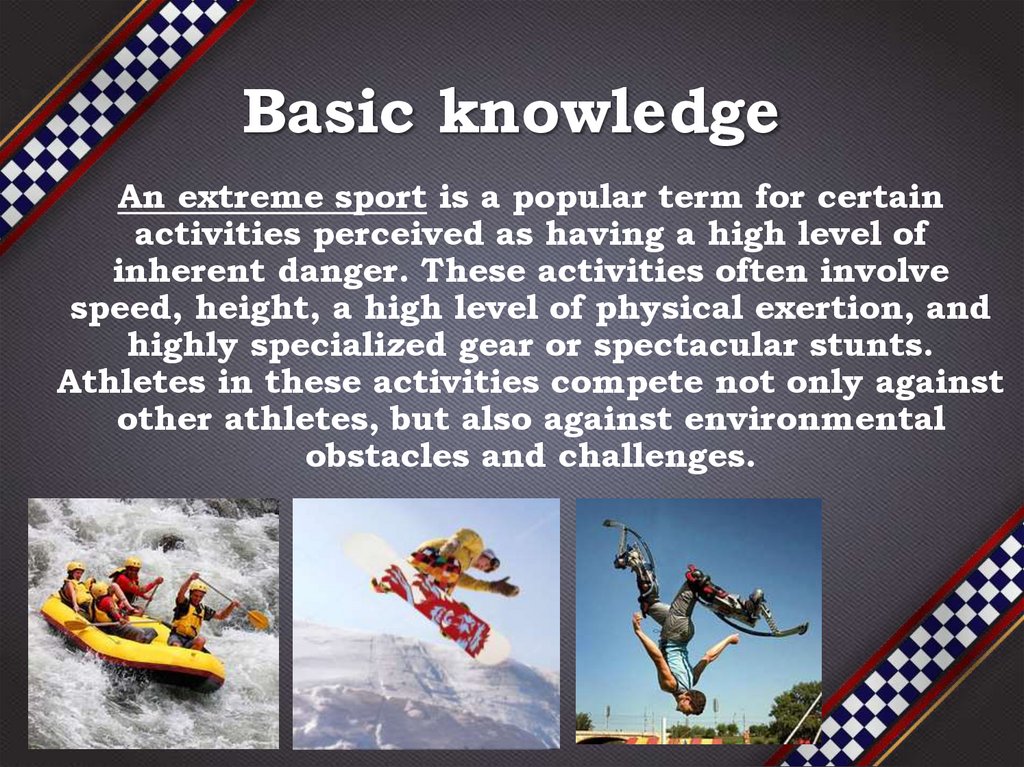 Basic knowledge

An extreme sport is a popular term for certain activities perceived as having a high level of inherent danger. These activities often involve speed, height, a high level of physical exertion, and highly specialized gear or spectacular stunts. Athletes in these activities compete not only against other athletes, but also against environmental obstacles and challenges.